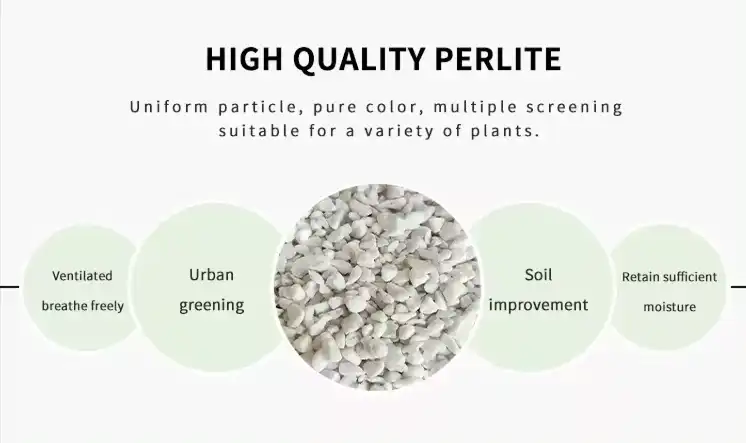 HIGH QUALITY PERLITE

Uniform particle, pure color, multiple screening suitable for a variety of plants.

Ventilated breathe freely

Urban greening

Soil improvement

Retain sufficient moisture